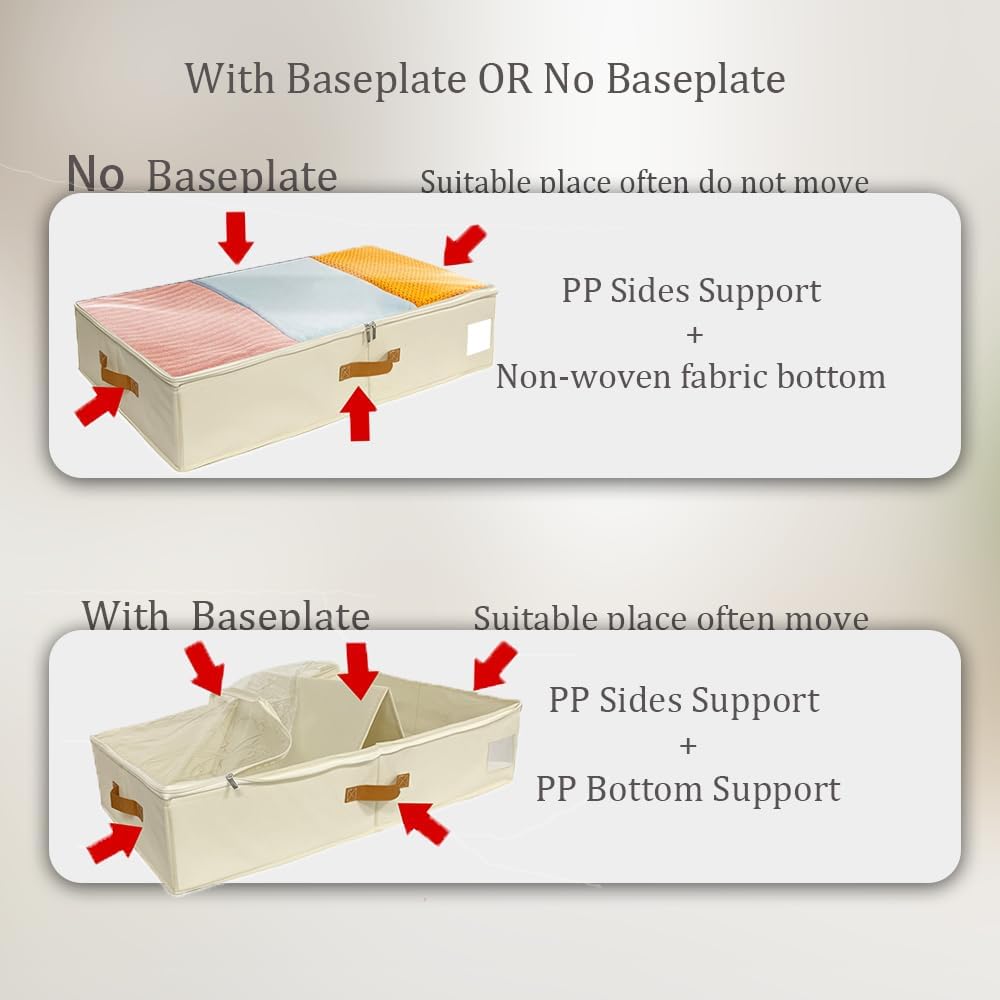 With Baseplate OR No Baseplate

No Baseplate

Suitable place often do not move

PP Sides Support
+
Non-woven fabric bottom

With Baseplate

Suitable place often move

PP Sides Support
+
PP Bottom Support